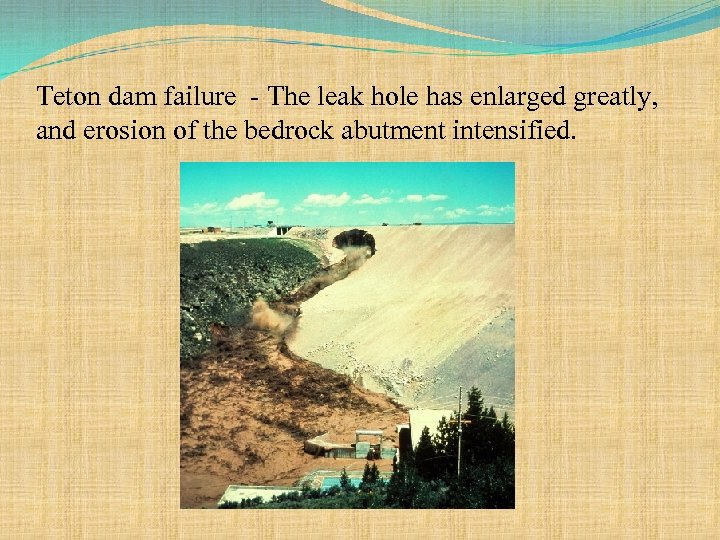 Teton dam failure - The leak hole has enlarged greatly, and erosion of the bedrock abutment intensified.